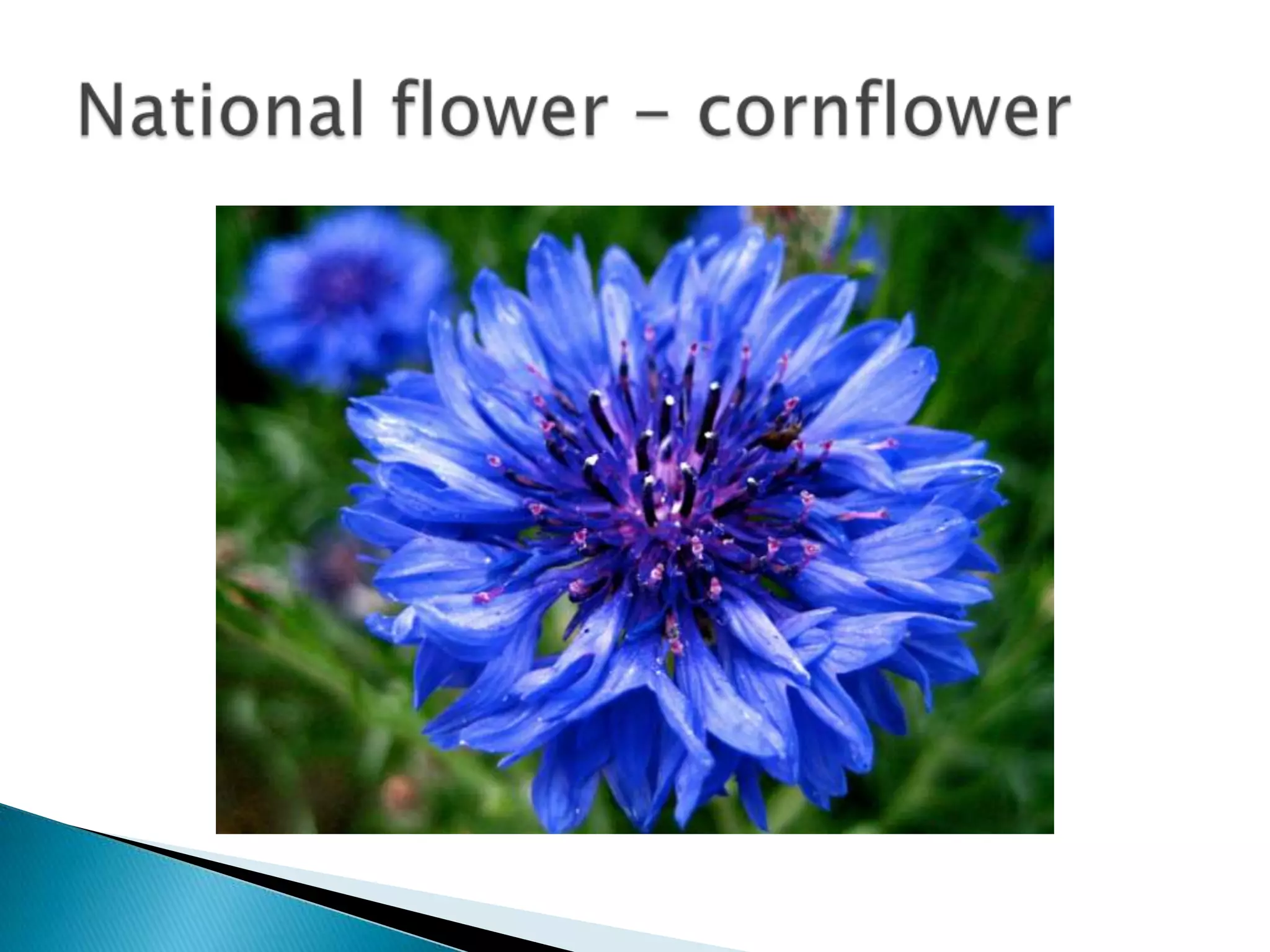 National flower – cornflower